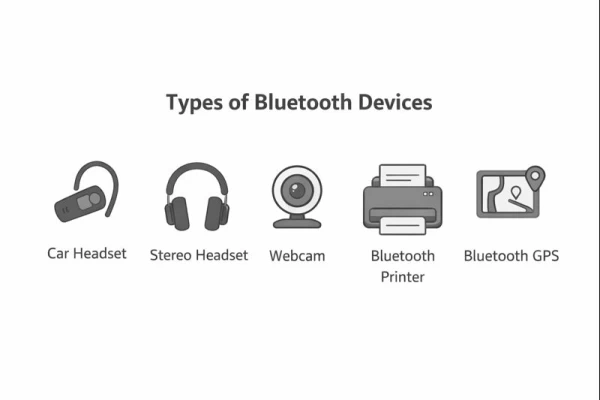 Types of Bluetooth Devices

Car Headset

Stereo Headset

Webcam

Bluetooth Printer

Bluetooth GPS